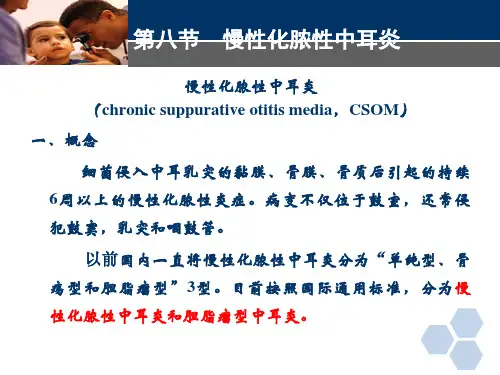 第八节　慢性化脓性中耳炎

慢性化脓性中耳炎
（chronic suppurative otitis media，CSOM）

一、概念

细菌侵入中耳乳突的黏膜、骨膜、骨质后引起的持续6周以上的慢性化脓性炎症。病变不仅位于鼓室，还常侵犯鼓窦，乳突和咽鼓管。

以前国内一直将慢性化脓性中耳炎分为“单纯型、骨疡型和胆脂瘤型”3型。目前按照国际通用标准，分为慢性化脓性中耳炎和胆脂瘤型中耳炎。